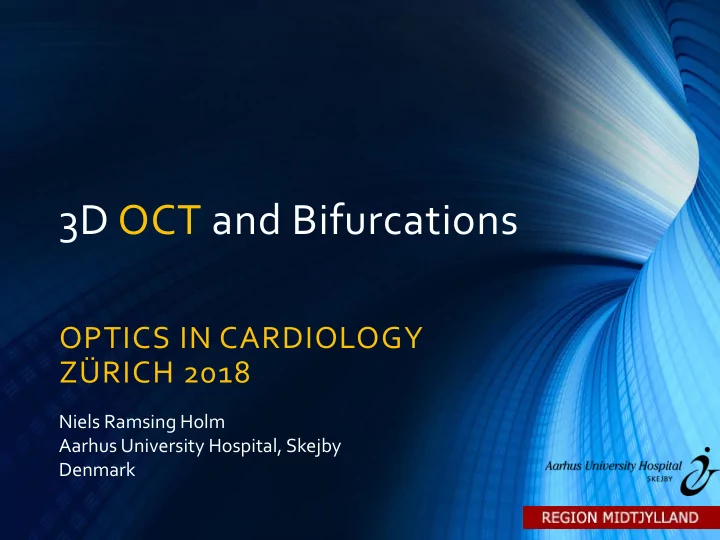 3D OCT and Bifurcations

OPTICS IN CARDIOLOGY
ZÜRICH 2018

Niels Ramsing Holm
Aarhus University Hospital, Skejby
Denmark

Aarhus University Hospital
SKEJBY

REGION MIDTJYLLAND